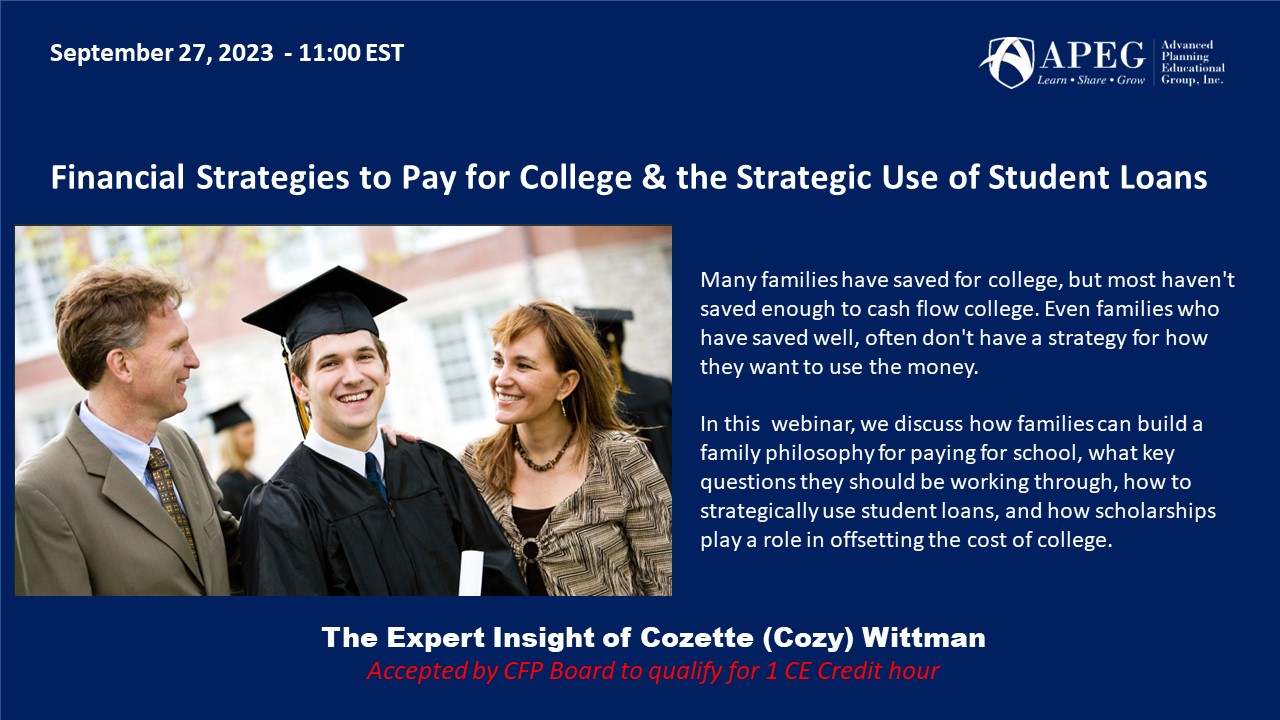 September 27, 2023 - 11:00 EST

APEG Learn • Share • Grow Advanced Planning Educational Group, Inc.

Financial Strategies to Pay for College & the Strategic Use of Student Loans

Many families have saved for college, but most haven't saved enough to cash flow college. Even families who have saved well, often don't have a strategy for how they want to use the money.

In this webinar, we discuss how families can build a family philosophy for paying for school, what key questions they should be working through, how to strategically use student loans, and how scholarships play a role in offsetting the cost of college.

The Expert Insight of Cozette (Cozy) Wittman
Accepted by CFP Board to qualify for 1 CE Credit hour